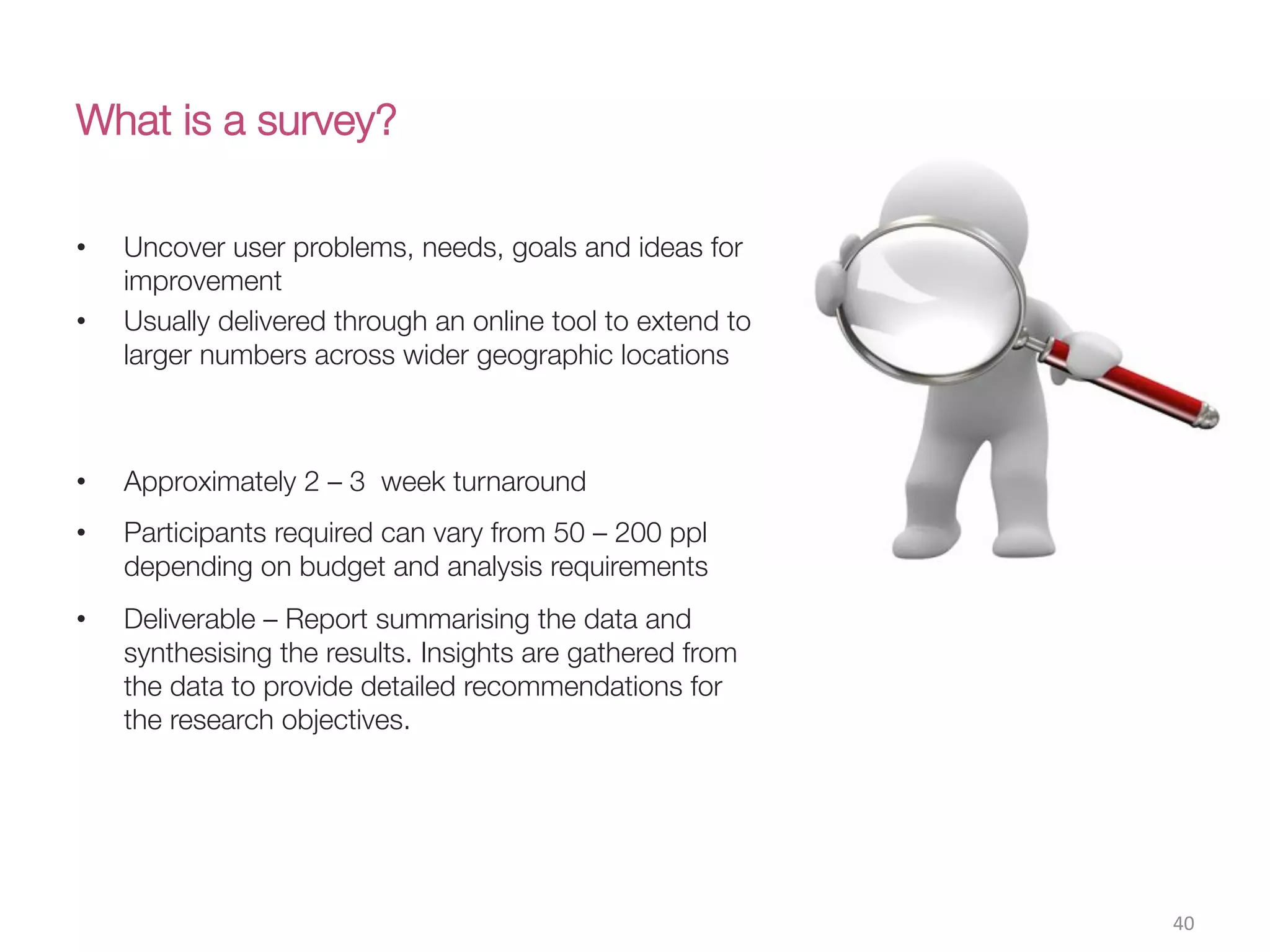 What is a survey?

• Uncover user problems, needs, goals and ideas for improvement
• Usually delivered through an online tool to extend to larger numbers across wider geographic locations

• Approximately 2 – 3 week turnaround
• Participants required can vary from 50 – 200 ppl depending on budget and analysis requirements
• Deliverable – Report summarising the data and synthesising the results. Insights are gathered from the data to provide detailed recommendations for the research objectives.

40